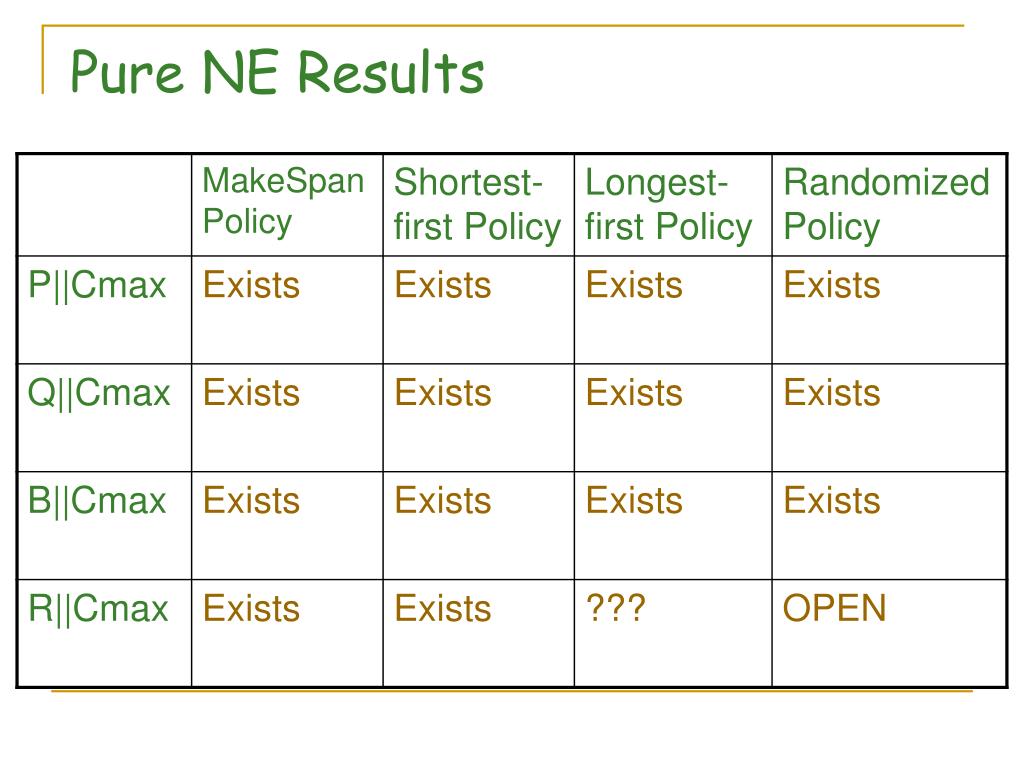 Pure NE Results

|  | MakeSpan Policy | Shortest-first Policy | Longest-first Policy | Randomized Policy |
|---|---|---|---|---|
| P\|\|Cmax | Exists | Exists | Exists | Exists |
| Q\|\|Cmax | Exists | Exists | Exists | Exists |
| B\|\|Cmax | Exists | Exists | Exists | Exists |
| R\|\|Cmax | Exists | Exists | ??? | OPEN |